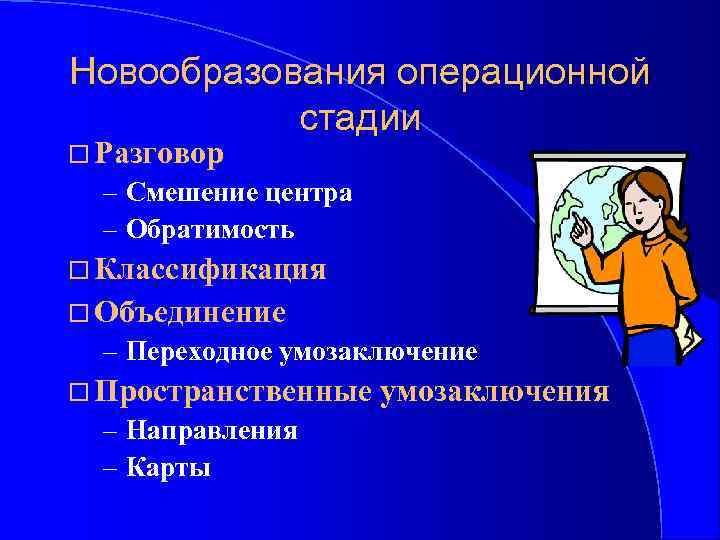 Новообразования операционной стадии

□ Разговор
– Смешение центра
– Обратимость
□ Классификация
□ Объединение
– Переходное умозаключение
□ Пространственные умозаключения
– Направления
– Карты